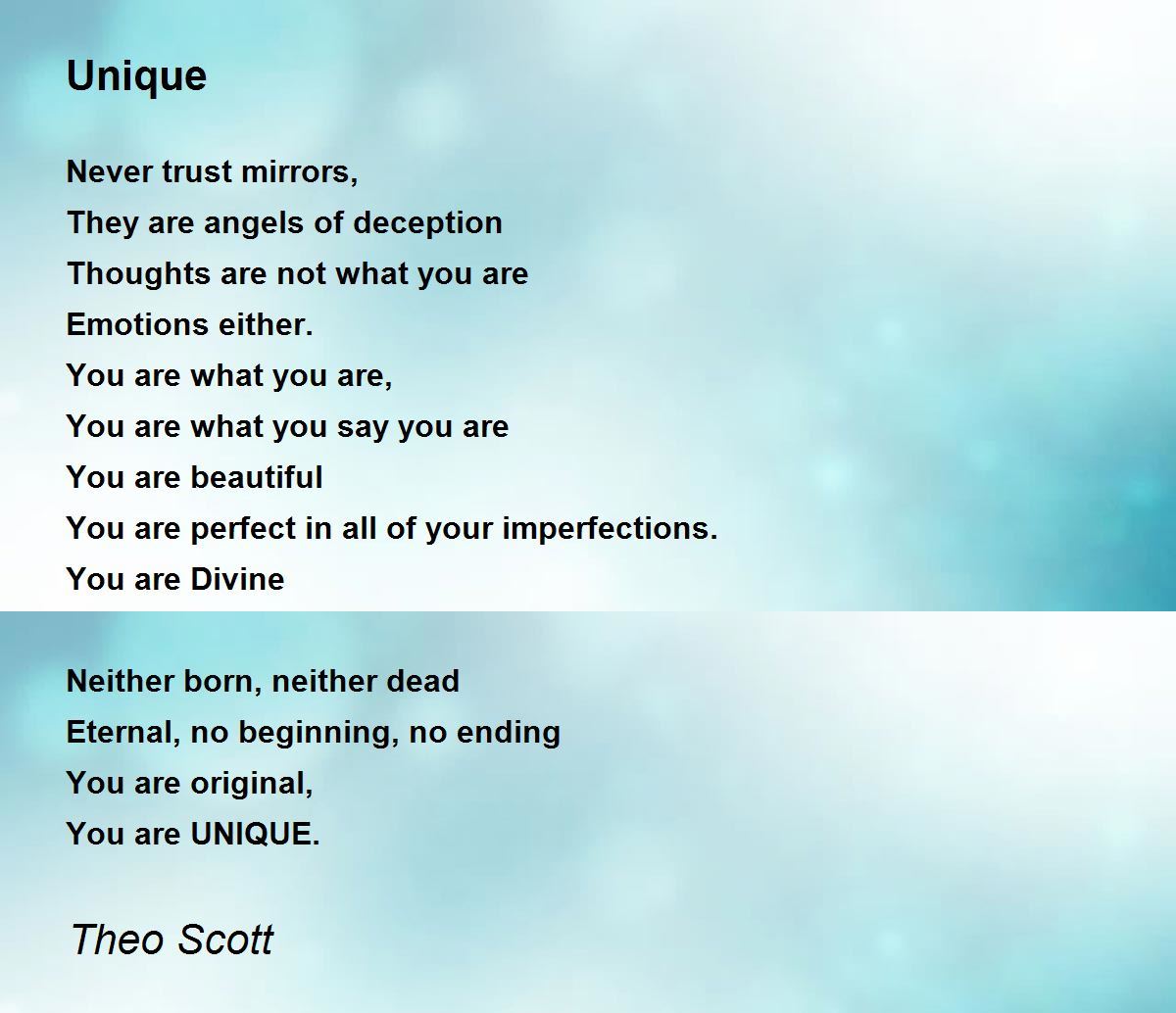 Unique

Never trust mirrors,
They are angels of deception
Thoughts are not what you are
Emotions either.
You are what you are,
You are what you say you are
You are beautiful
You are perfect in all of your imperfections.
You are Divine

Neither born, neither dead
Eternal, no beginning, no ending
You are original,
You are UNIQUE.

Theo Scott